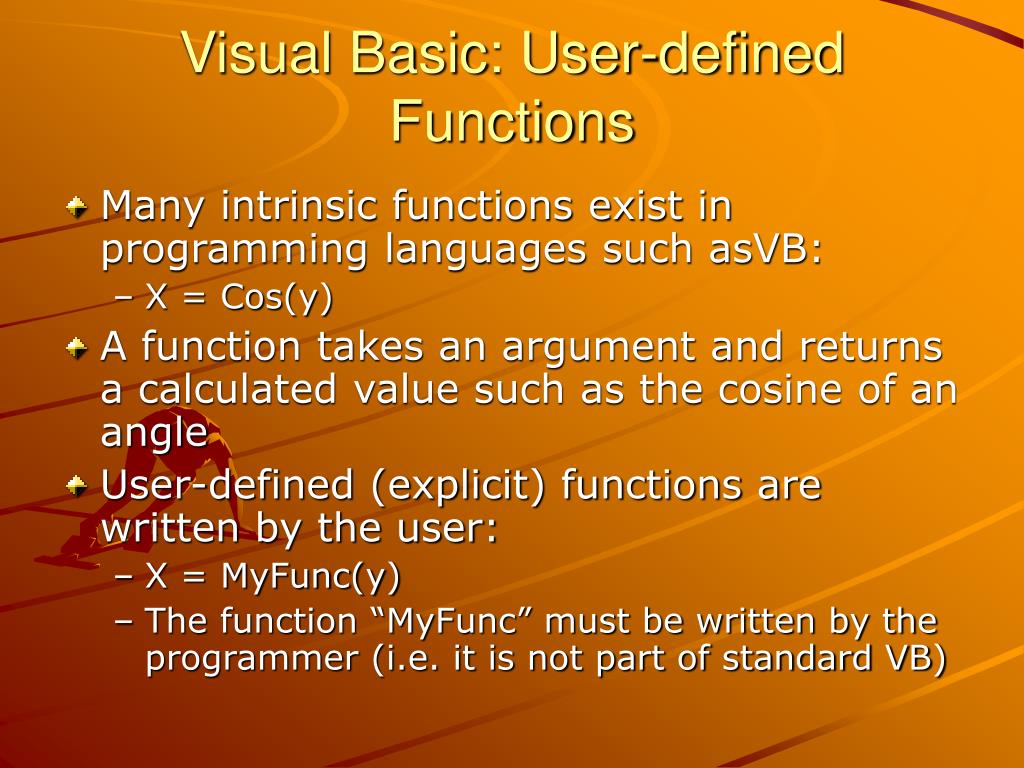 Visual Basic: User-defined Functions

Many intrinsic functions exist in programming languages such asVB:

– X = Cos(y)

A function takes an argument and returns a calculated value such as the cosine of an angle

User-defined (explicit) functions are written by the user:

– X = MyFunc(y)

– The function “MyFunc” must be written by the programmer (i.e. it is not part of standard VB)